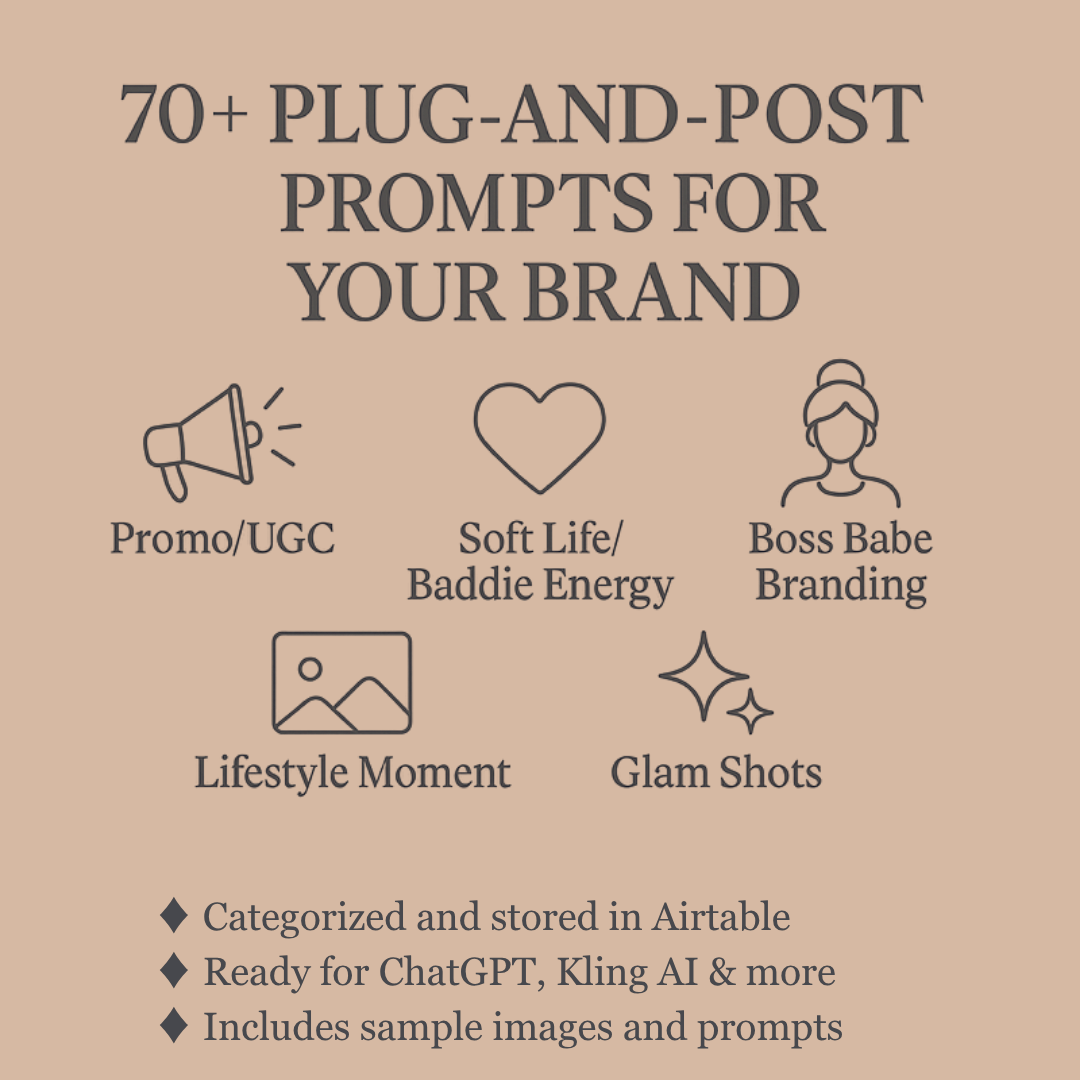 70+ PLUG-AND-POST PROMPTS FOR YOUR BRAND

Promo/UGC

Soft Life/ Baddie Energy

Boss Babe Branding

Lifestyle Moment

Glam Shots

♦ Categorized and stored in Airtable
♦ Ready for ChatGPT, Kling AI & more
♦ Includes sample images and prompts